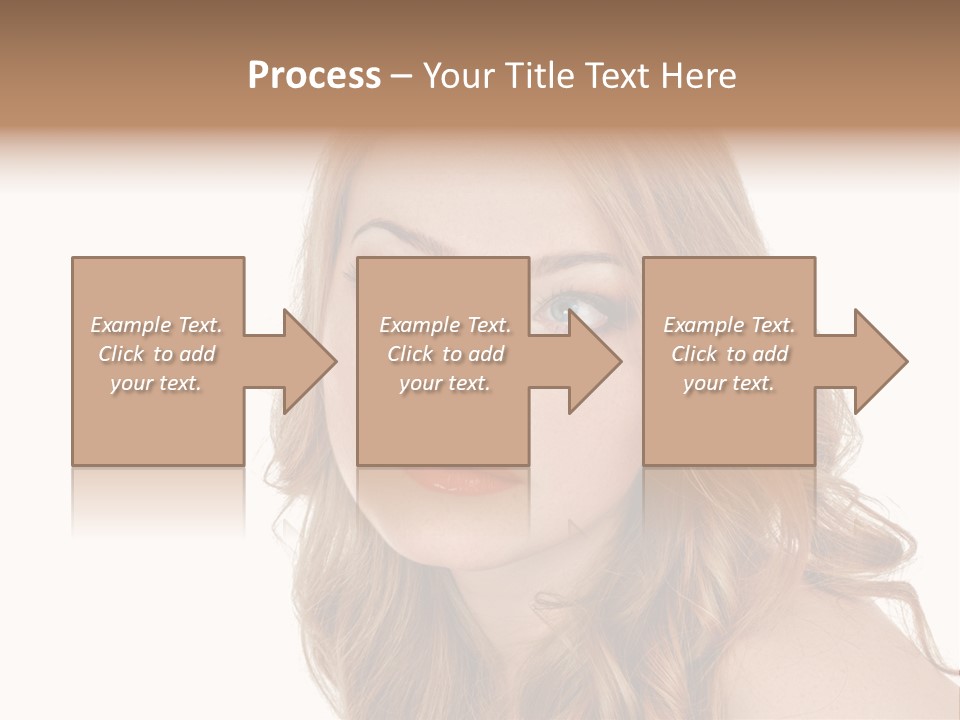 Process – Your Title Text Here

Example Text. Click to add your text.

Example Text. Click to add your text.

Example Text. Click to add your text.